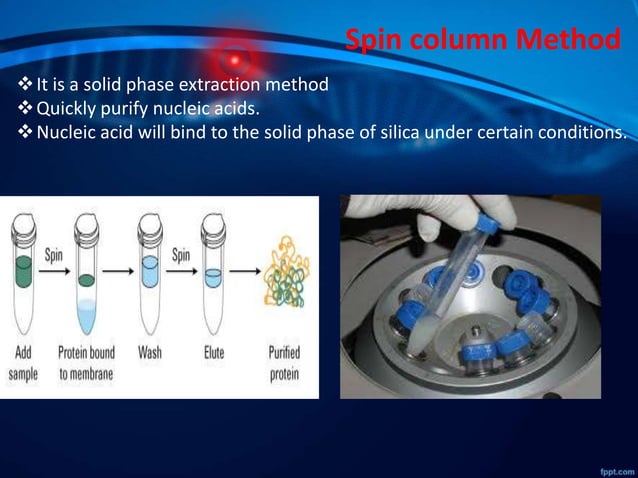 Spin column Method

❖ It is a solid phase extraction method
❖ Quickly purify nucleic acids.
❖ Nucleic acid will bind to the solid phase of silica under certain conditions.

Spin

Spin

Add sample

Protein bound to membrane

Wash

Elute

Purified protein

fppt.com